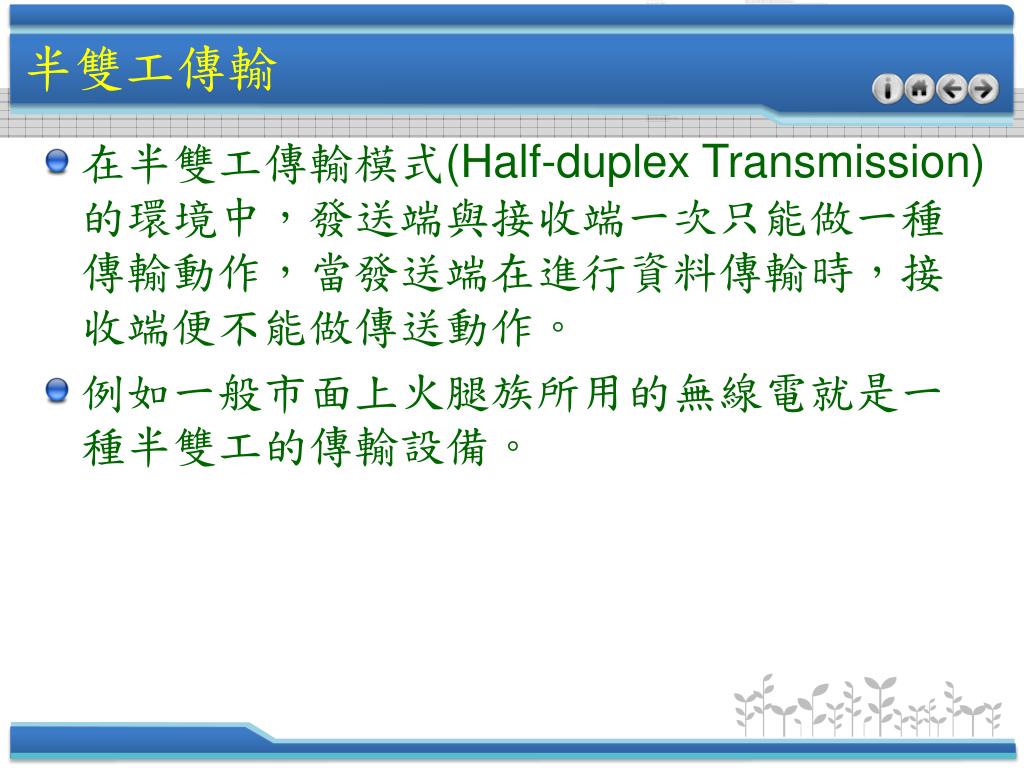 半雙工傳輸

在半雙工傳輸模式(Half-duplex Transmission)的環境中，發送端與接收端一次只能做一種傳輸動作，當發送端在進行資料傳輸時，接收端便不能做傳送動作。

例如一般市面上火腿族所用的無線電就是一種半雙工的傳輸設備。